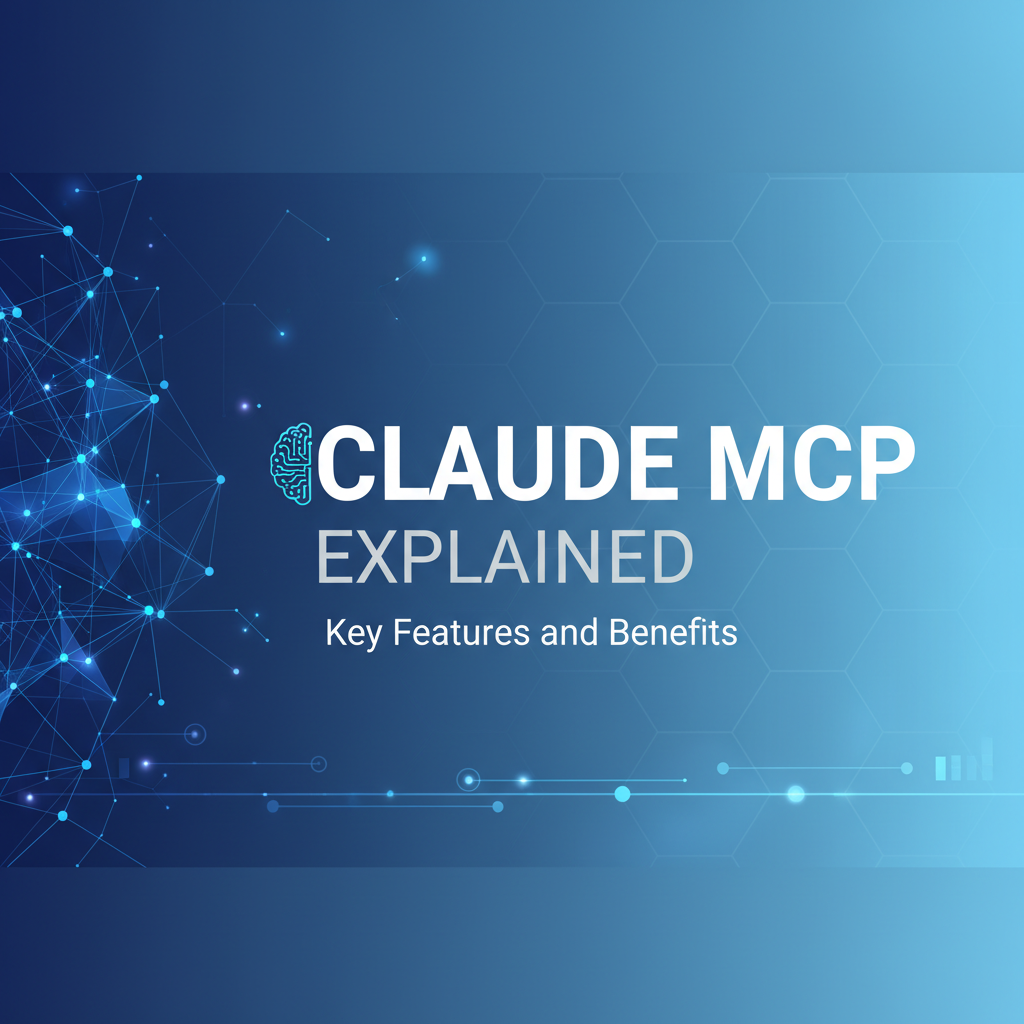 CLAUDE MCP
EXPLAINED
Key Features and Benefits